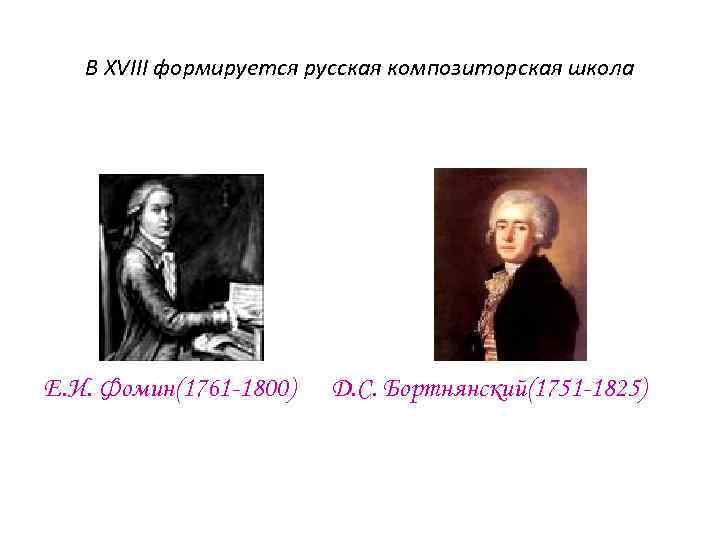 В XVIII формируется русская композиторская школа

Е.И. Фомин(1761-1800)

Д.С. Бортнянский(1751-1825)